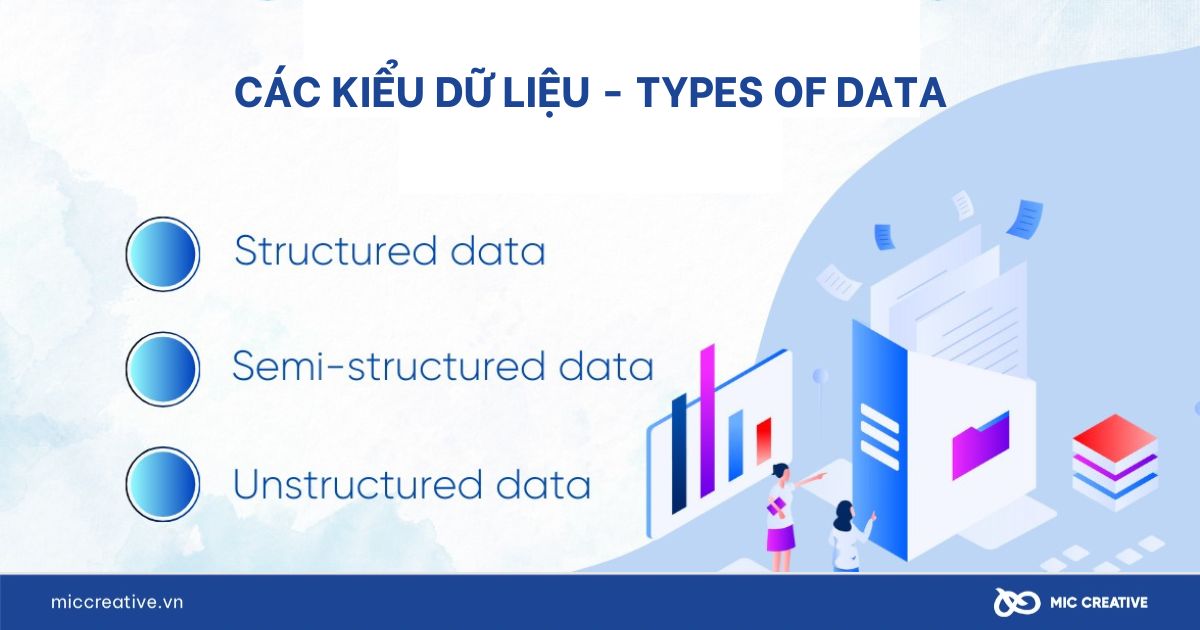 CÁC KIỂU DỮ LIỆU - TYPES OF DATA

Structured data

Semi-structured data

Unstructured data

miccreative.vn

MIC CREATIVE